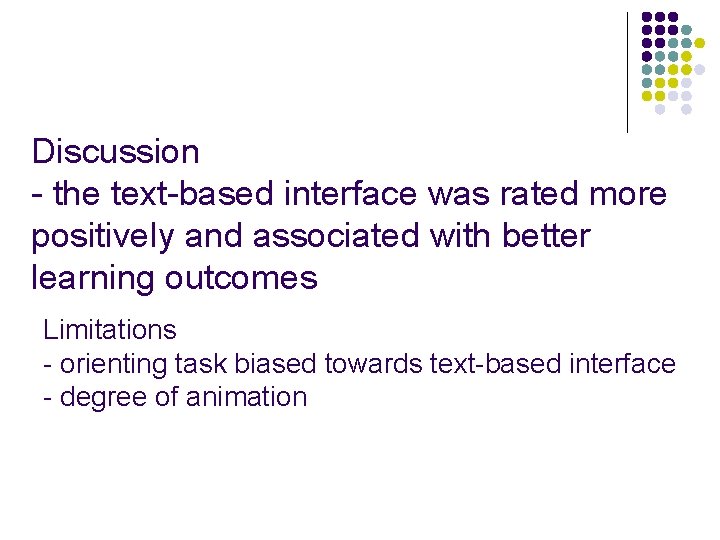 Discussion
- the text-based interface was rated more positively and associated with better learning outcomes

Limitations
- orienting task biased towards text-based interface
- degree of animation